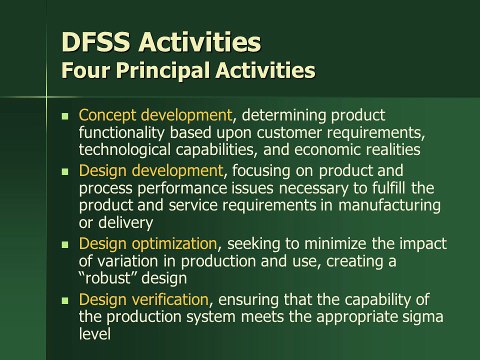 DFSS Activities
Four Principal Activities

- Concept development, determining product functionality based upon customer requirements, technological capabilities, and economic realities
- Design development, focusing on product and process performance issues necessary to fulfill the product and service requirements in manufacturing or delivery
- Design optimization, seeking to minimize the impact of variation in production and use, creating a “robust” design
- Design verification, ensuring that the capability of the production system meets the appropriate sigma level